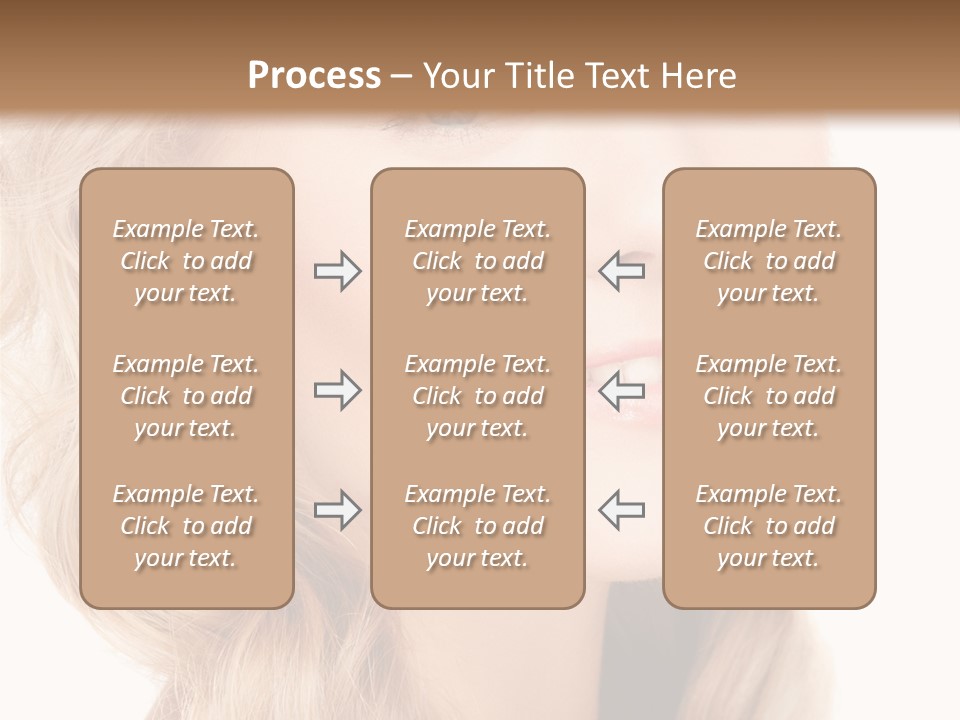 Process – Your Title Text Here

Example Text. Click to add your text.

Example Text. Click to add your text.

Example Text. Click to add your text.

Example Text. Click to add your text.

Example Text. Click to add your text.

Example Text. Click to add your text.

Example Text. Click to add your text.

Example Text. Click to add your text.

Example Text. Click to add your text.